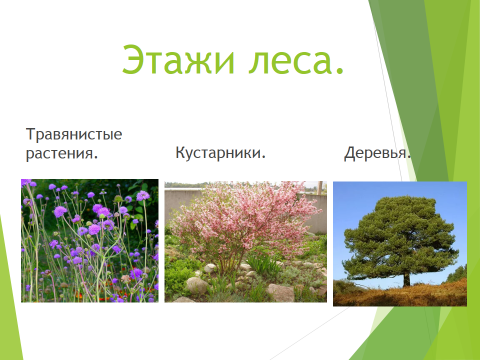 Этажи леса.

Травянистые растения.

Кустарники.

Деревья.